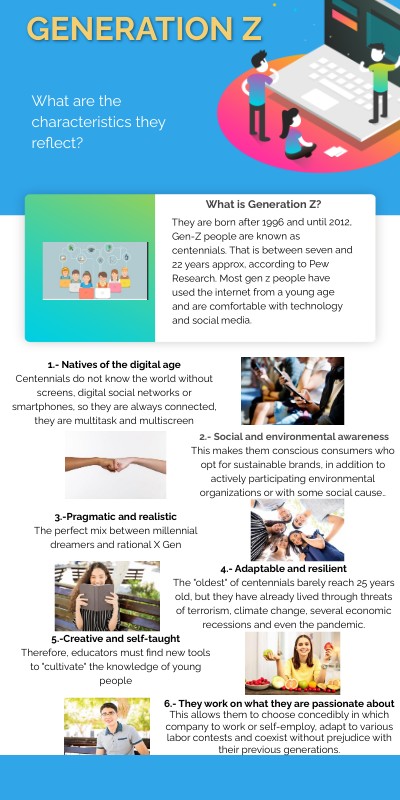 GENERATION Z

What are the characteristics they reflect?

What is Generation Z?

They are born after 1996 and until 2012, Gen-Z people are known as centennials. That is between seven and 22 years approx, according to Pew Research. Most gen z people have used the internet from a young age and are comfortable with technology and social media.

1.- Natives of the digital age
Centennials do not know the world without screens, digital social networks or smartphones, so they are always connected, they are multitask and multiscreen

2.- Social and environmental awareness
This makes them conscious consumers who opt for sustainable brands, in addition to actively participating environmental organizations or with some social cause..

3.-Pragmatic and realistic
The perfect mix between millennial dreamers and rational X Gen

4.- Adaptable and resilient
The "oldest" of centennials barely reach 25 years old, but they have already lived through threats of terrorism, climate change, several economic recessions and even the pandemic.

5.-Creative and self-taught
Therefore, educators must find new tools to "cultivate" the knowledge of young people

6.- They work on what they are passionate about
This allows them to choose concedibly in which company to work or self-employ, adapt to various labor contests and coexist without prejudice with their previous generations.